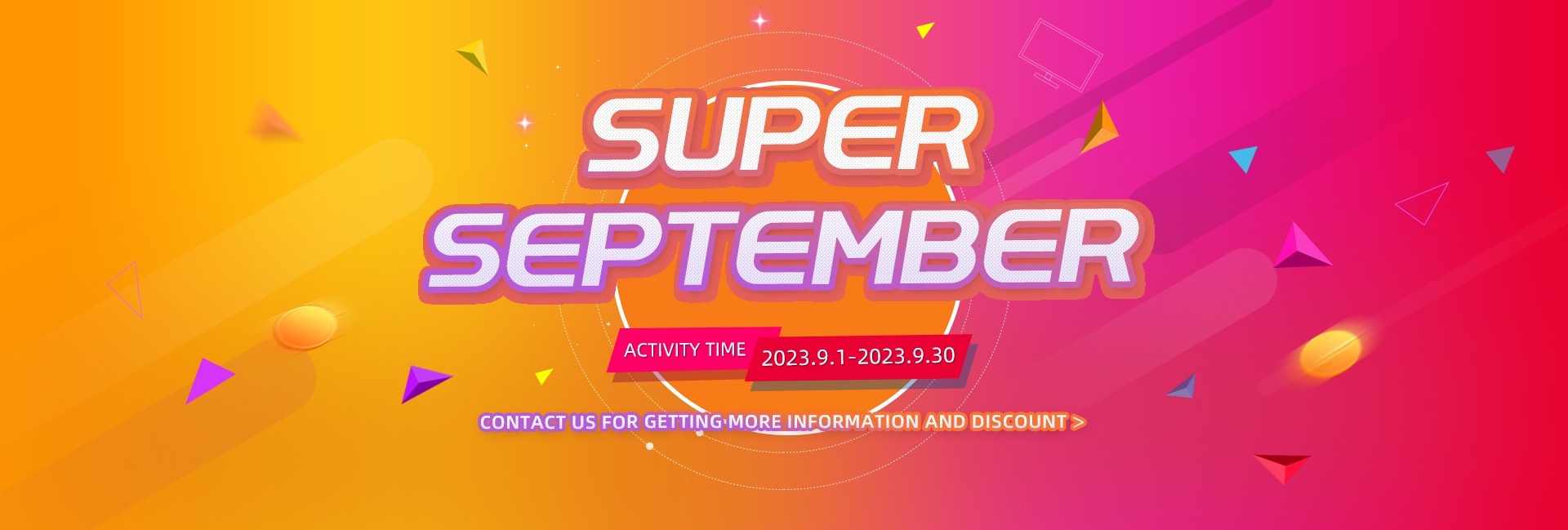 SUPER SEPTEMBER

ACTIVITY TIME 2023.9.1-2023.9.30

CONTACT US FOR GETTING MORE INFORMATION AND DISCOUNT >